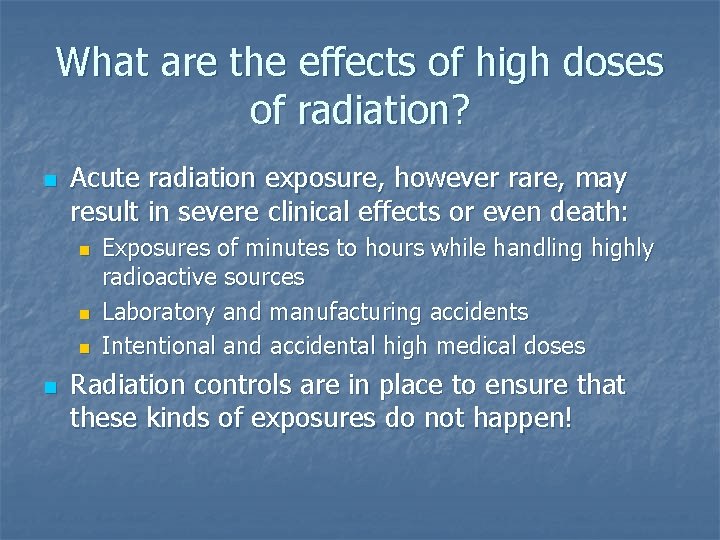 What are the effects of high doses of radiation?

- Acute radiation exposure, however rare, may result in severe clinical effects or even death:
  - Exposures of minutes to hours while handling highly radioactive sources
  - Laboratory and manufacturing accidents
  - Intentional and accidental high medical doses
- Radiation controls are in place to ensure that these kinds of exposures do not happen!